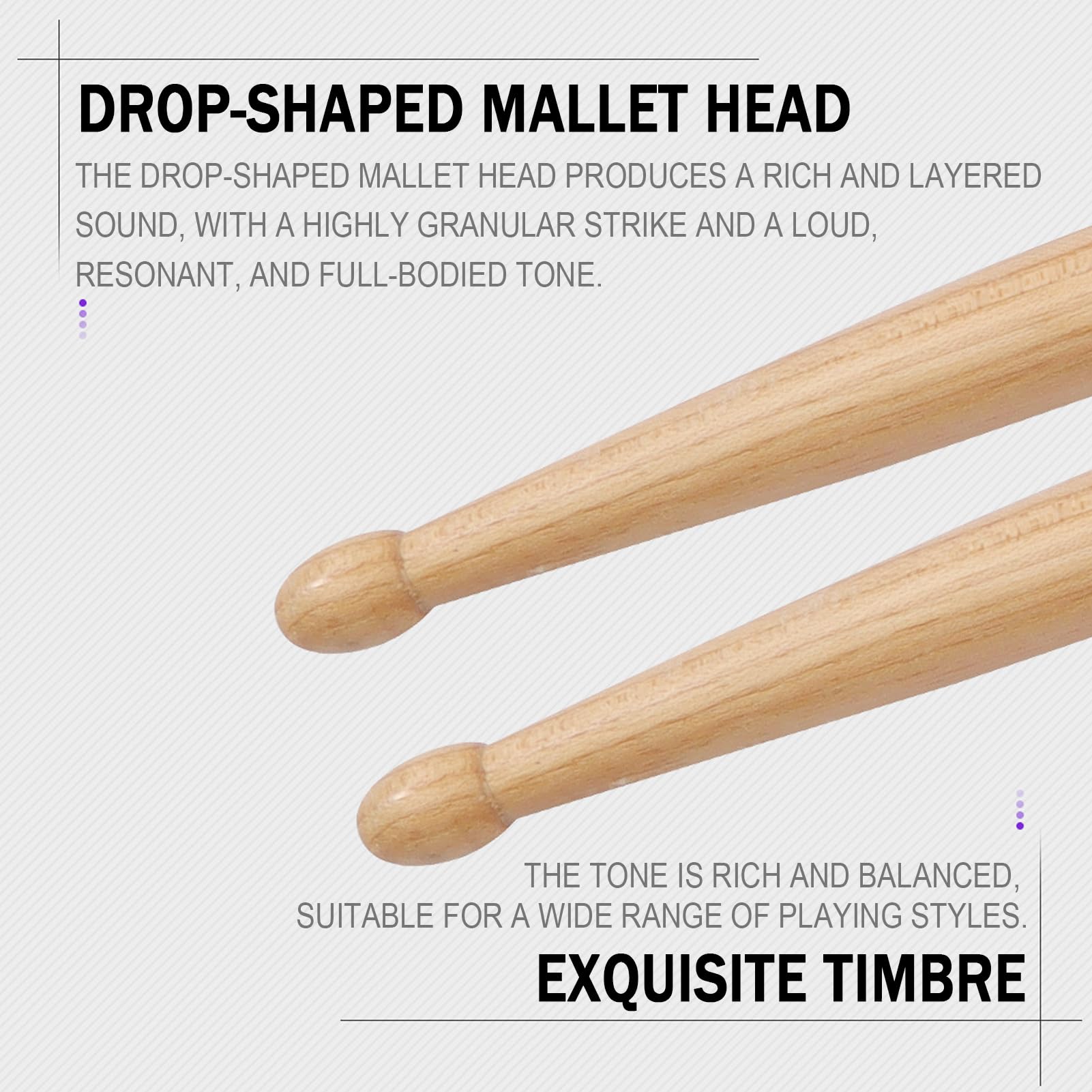 DROP-SHAPED MALLET HEAD

THE DROP-SHAPED MALLET HEAD PRODUCES A RICH AND LAYERED SOUND, WITH A HIGHLY GRANULAR STRIKE AND A LOUD, RESONANT, AND FULL-BODIED TONE.

THE TONE IS RICH AND BALANCED, SUITABLE FOR A WIDE RANGE OF PLAYING STYLES.

EXQUISITE TIMBRE